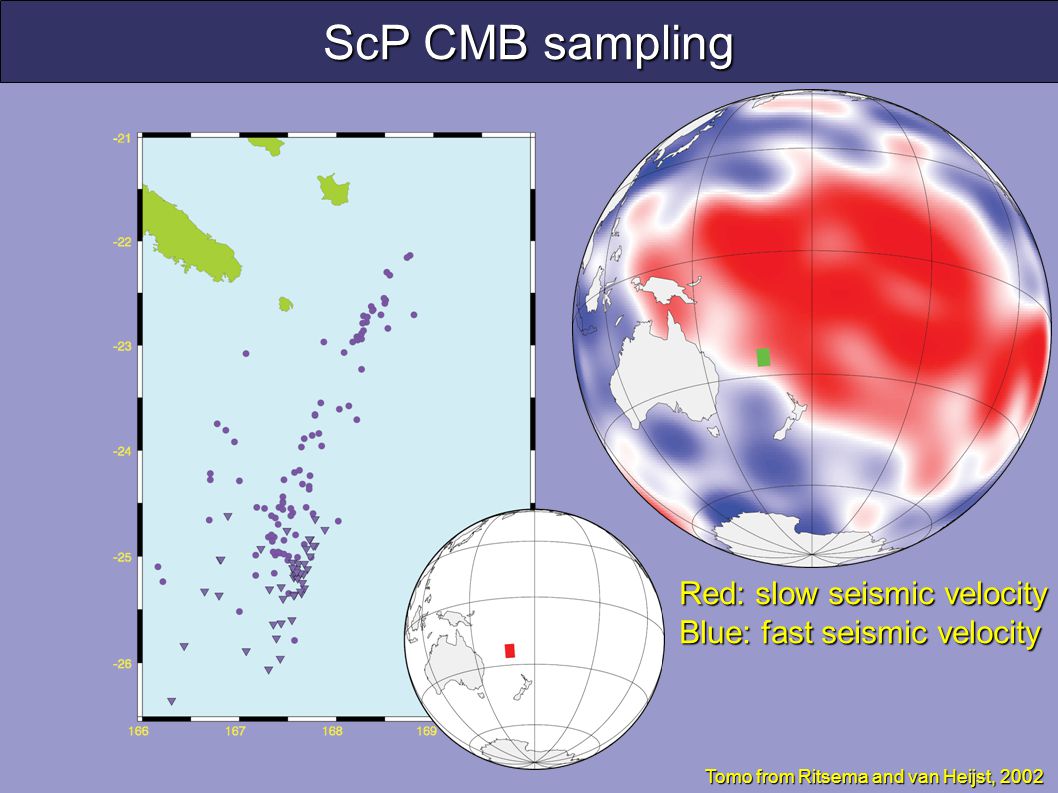 ScP CMB sampling

-21
-22
-23
-24
-25
-26

166
167
168
169

Red: slow seismic velocity
Blue: fast seismic velocity

Tomo from Ritsema and van Heijst, 2002